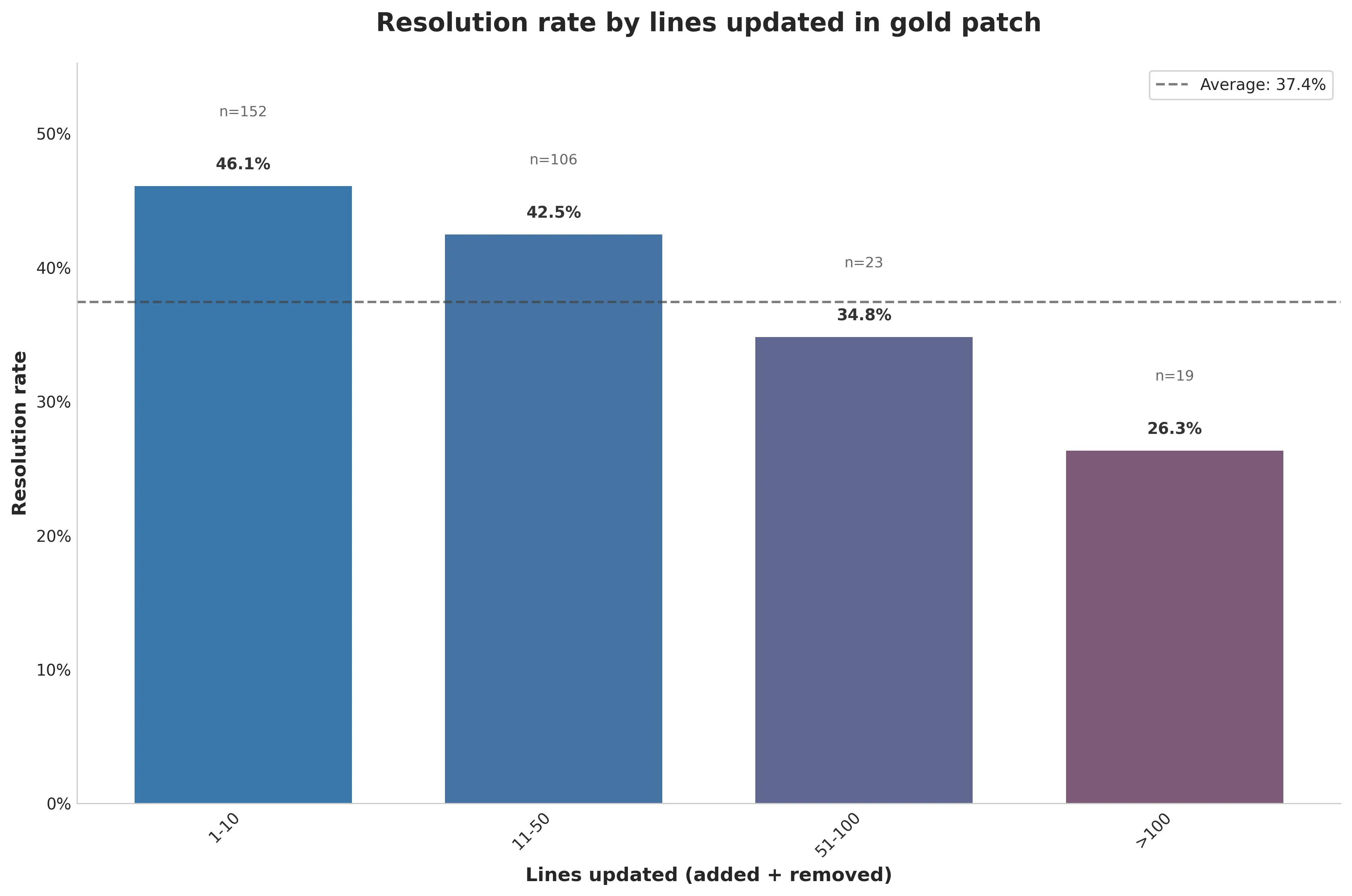 Resolution rate by lines updated in gold patch

Average: 37.4%

Resolution rate

50%
40%
30%
20%
10%
0%

n=152
46.1%

n=106
42.5%

n=23
34.8%

n=19
26.3%

1-10
11-50
51-100
>100

Lines updated (added + removed)